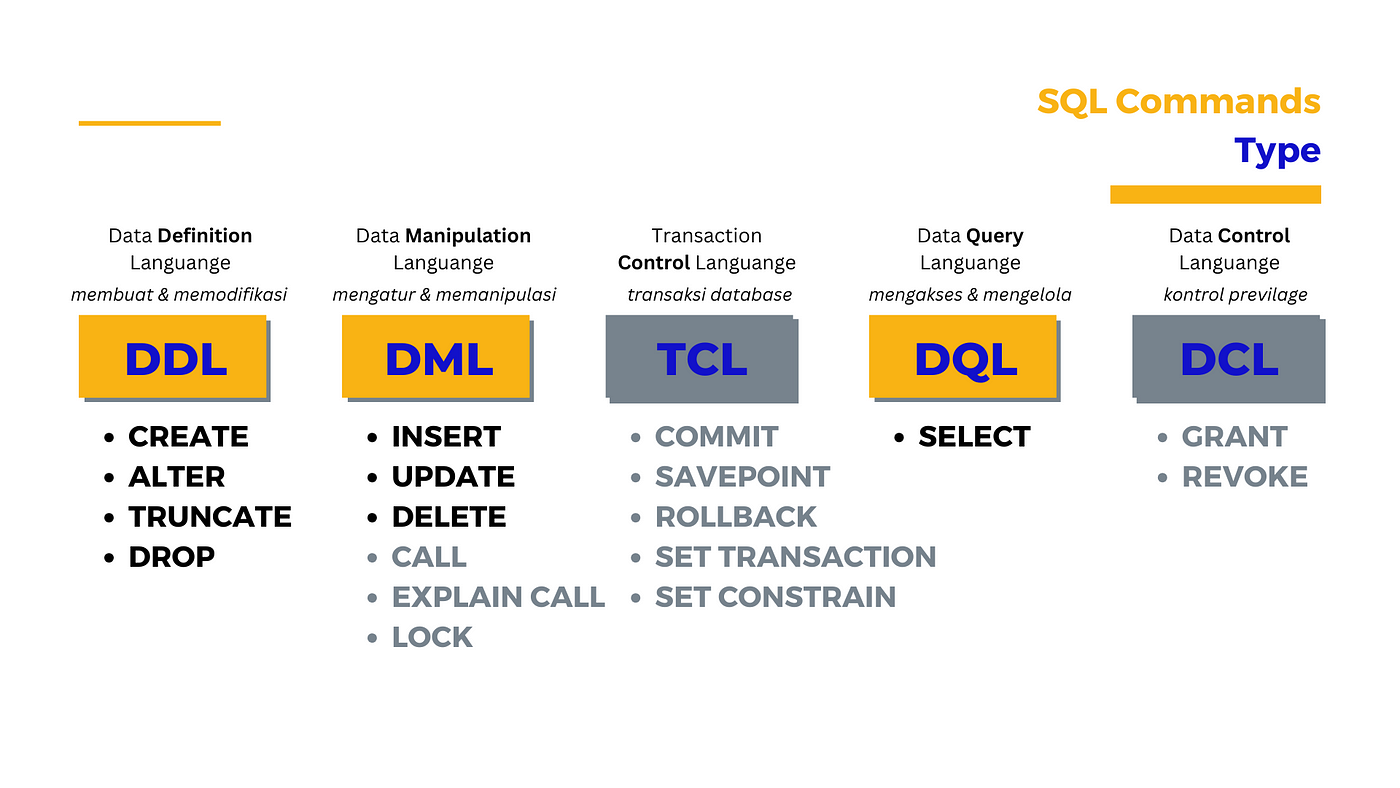 SQL Commands
Type

Data Definition Languange
membuat & memodifikasi

DDL

- CREATE
- ALTER
- TRUNCATE
- DROP

Data Manipulation Languange
mengatur & memanipulasi

DML

- INSERT
- UPDATE
- DELETE
- CALL
- EXPLAIN CALL
- LOCK

Transaction Control Languange
transaksi database

TCL

- COMMIT
- SAVEPOINT
- ROLLBACK
- SET TRANSACTION
- SET CONSTRAIN

Data Query Languange
mengakses & mengelola

DQL

- SELECT

Data Control Languange
kontrol previlage

DCL

- GRANT
- REVOKE